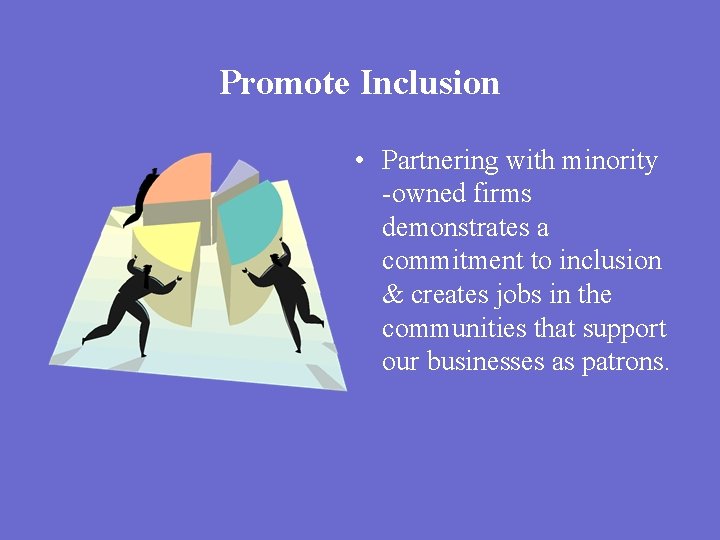 Promote Inclusion

• Partnering with minority -owned firms demonstrates a commitment to inclusion & creates jobs in the communities that support our businesses as patrons.